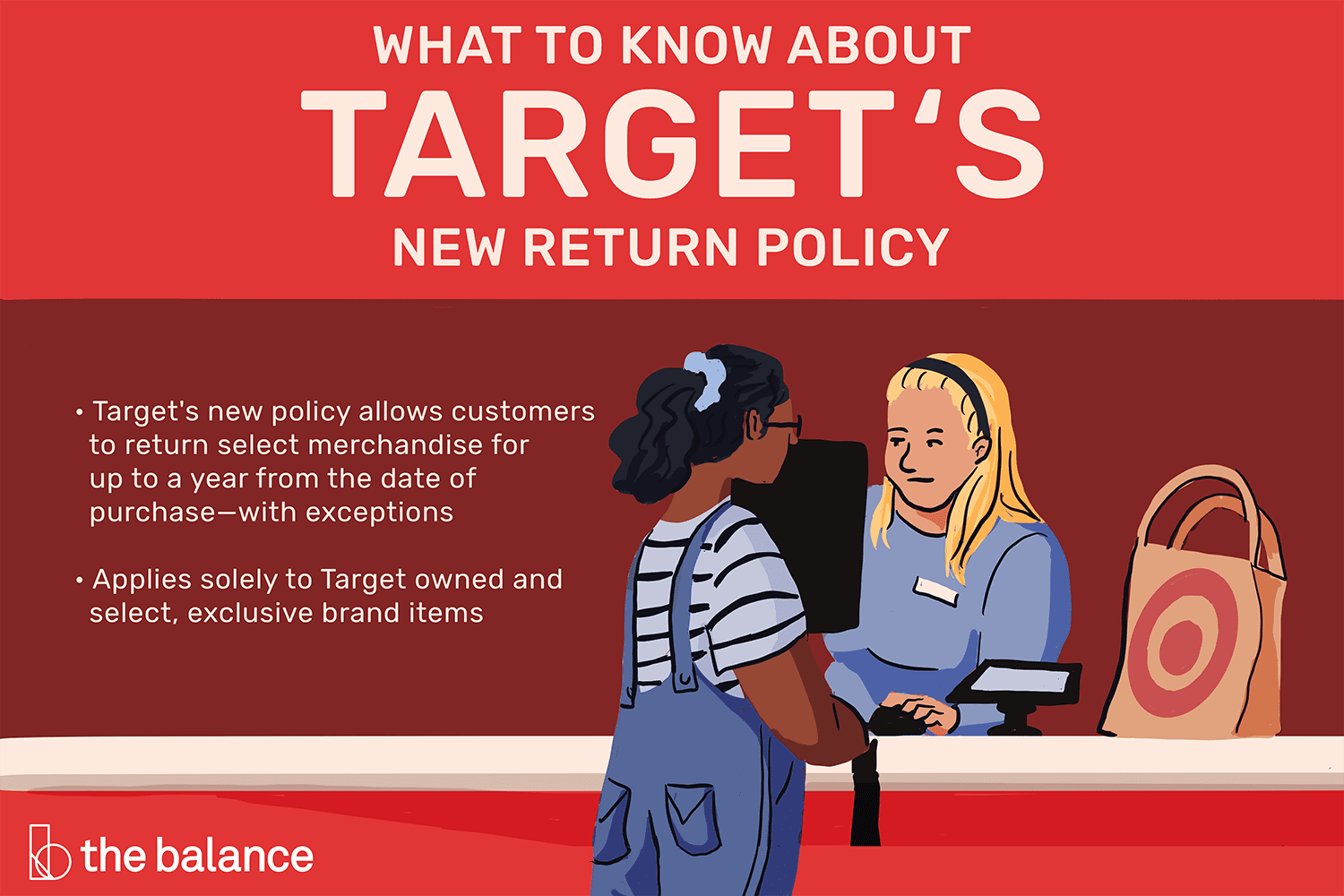 WHAT TO KNOW ABOUT
TARGET'S
NEW RETURN POLICY

• Target's new policy allows customers to return select merchandise for up to a year from the date of purchase—with exceptions

• Applies solely to Target owned and select, exclusive brand items

the balance